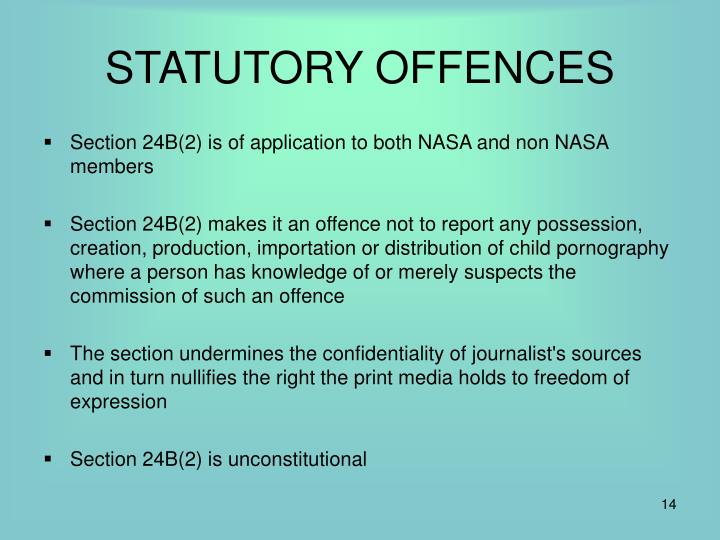 STATUTORY OFFENCES

▪ Section 24B(2) is of application to both NASA and non NASA members

▪ Section 24B(2) makes it an offence not to report any possession, creation, production, importation or distribution of child pornography where a person has knowledge of or merely suspects the commission of such an offence

▪ The section undermines the confidentiality of journalist's sources and in turn nullifies the right the print media holds to freedom of expression

▪ Section 24B(2) is unconstitutional

14